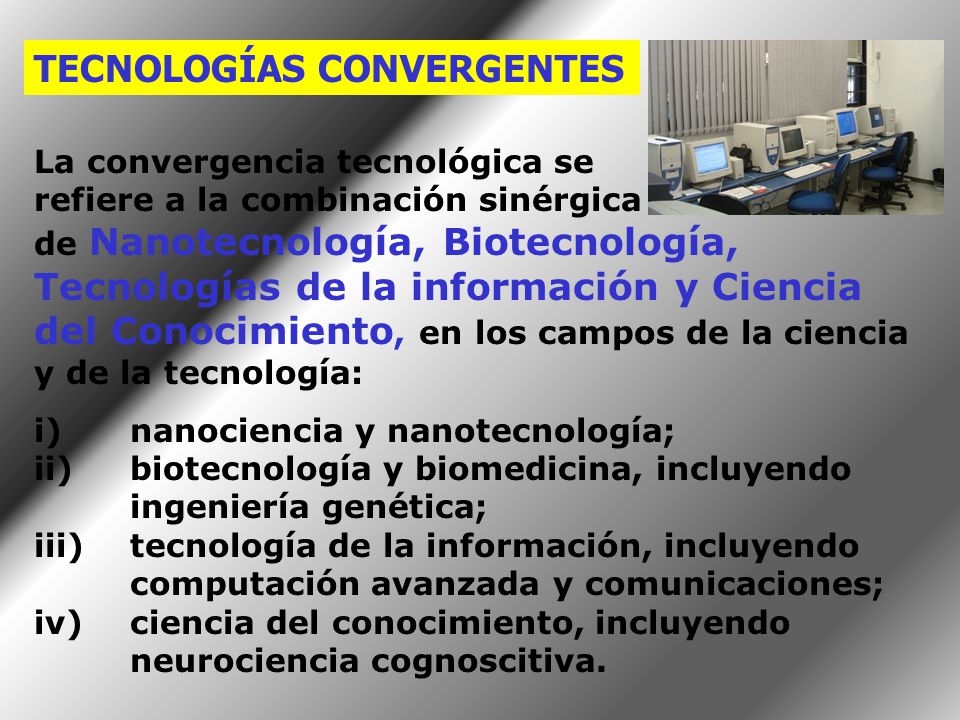 TECNOLOGÍAS CONVERGENTES

La convergencia tecnológica se refiere a la combinación sinérgica de Nanotecnología, Biotecnología, Tecnologías de la información y Ciencia del Conocimiento, en los campos de la ciencia y de la tecnología:

i) nanociencia y nanotecnología;
ii) biotecnología y biomedicina, incluyendo ingeniería genética;
iii) tecnología de la información, incluyendo computación avanzada y comunicaciones;
iv) ciencia del conocimiento, incluyendo neurociencia cognoscitiva.